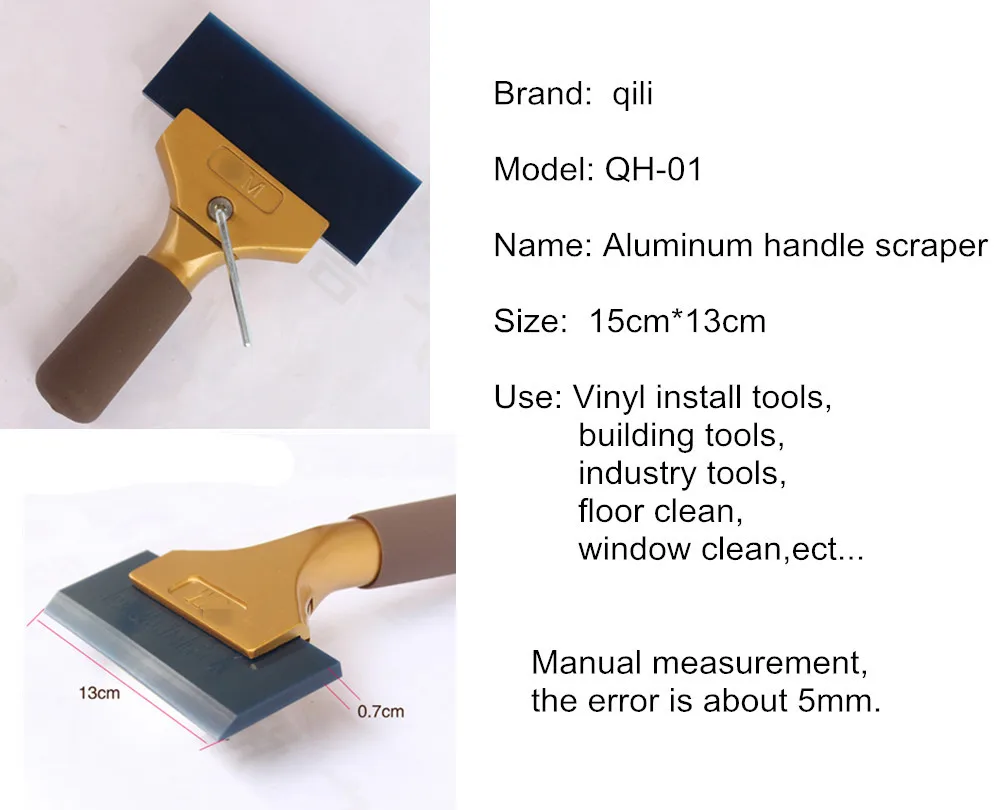 M

13cm

0.7cm

Brand: qili

Model: QH-01

Name: Aluminum handle scraper

Size: 15cm*13cm

Use: Vinyl install tools,
building tools,
industry tools,
floor clean,
window clean,ect...

Manual measurement,
the error is about 5mm.